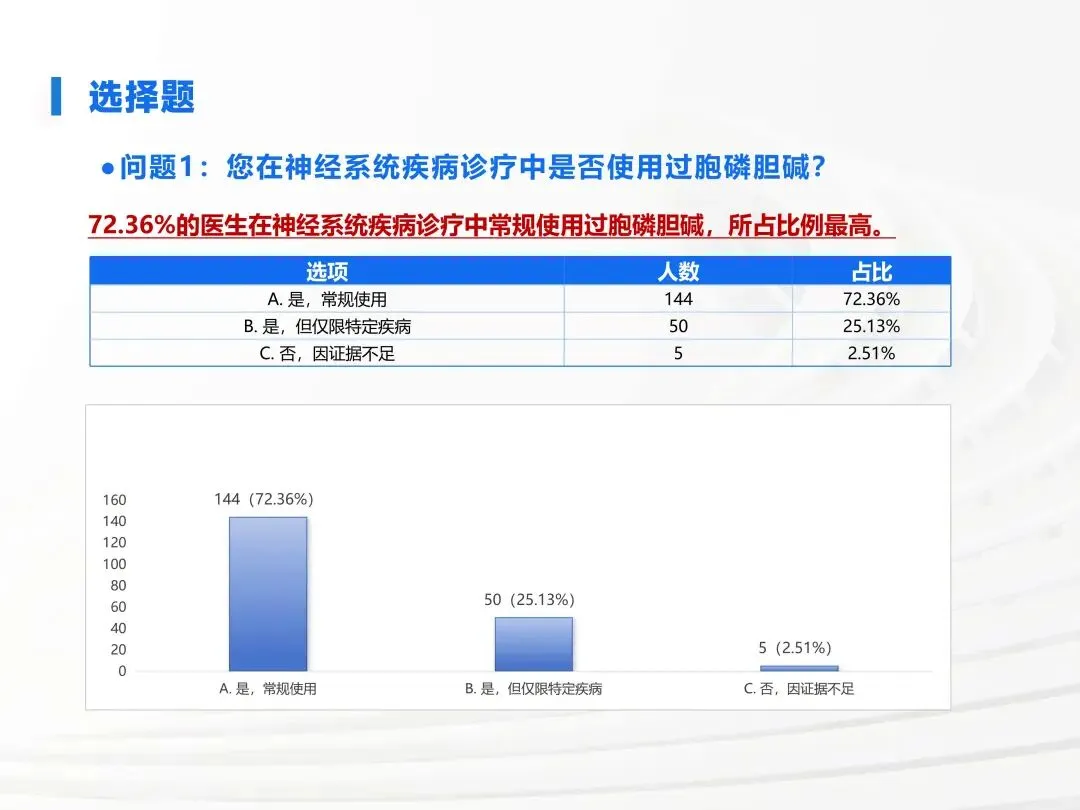 选择题

●问题1：您在神经系统疾病诊疗中是否使用过胞磷胆碱？

72.36%的医生在神经系统疾病诊疗中常规使用过胞磷胆碱，所占比例最高。

| 选项 | 人数 | 占比 |
|---|---|---|
| A. 是，常规使用 | 144 | 72.36% |
| B. 是，但仅限特定疾病 | 50 | 25.13% |
| C. 否，因证据不足 | 5 | 2.51% |

160
140
120
100
80
60
40
20
0

144（72.36%）
50（25.13%）
5（2.51%）

A. 是，常规使用
B. 是，但仅限特定疾病
C. 否，因证据不足